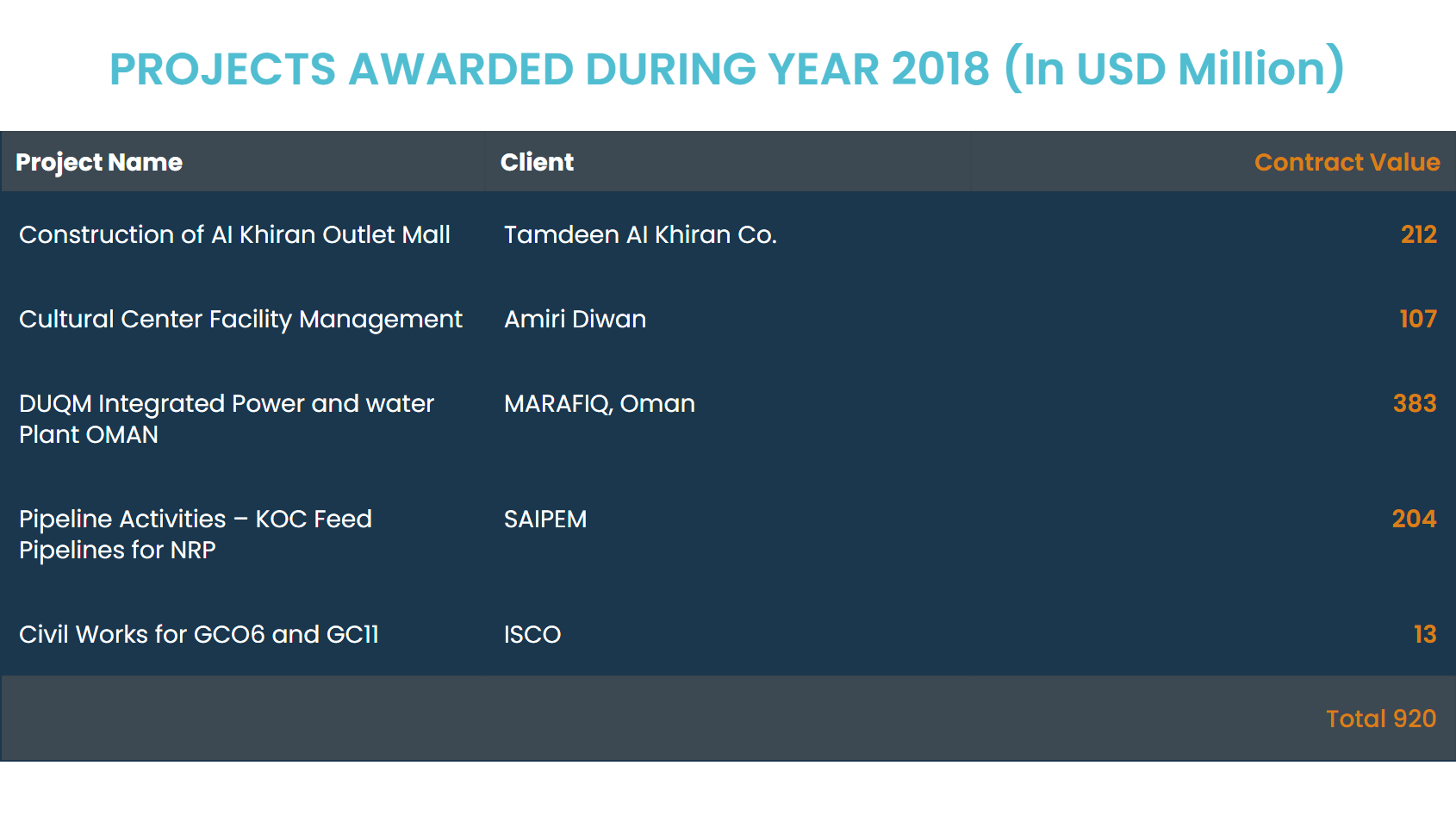 PROJECTS AWARDED DURING YEAR 2018 (In USD Million)

| Project Name | Client | Contract Value |
|---|---|---|
| Construction of Al Khiran Outlet Mall | Tamdeen Al Khiran Co. | 212 |
| Cultural Center Facility Management | Amiri Diwan | 107 |
| DUQM Integrated Power and water Plant OMAN | MARAFIQ, Oman | 383 |
| Pipeline Activities – KOC Feed Pipelines for NRP | SAIPEM | 204 |
| Civil Works for GC06 and GC11 | ISCO | 13 |
| | | Total 920 |